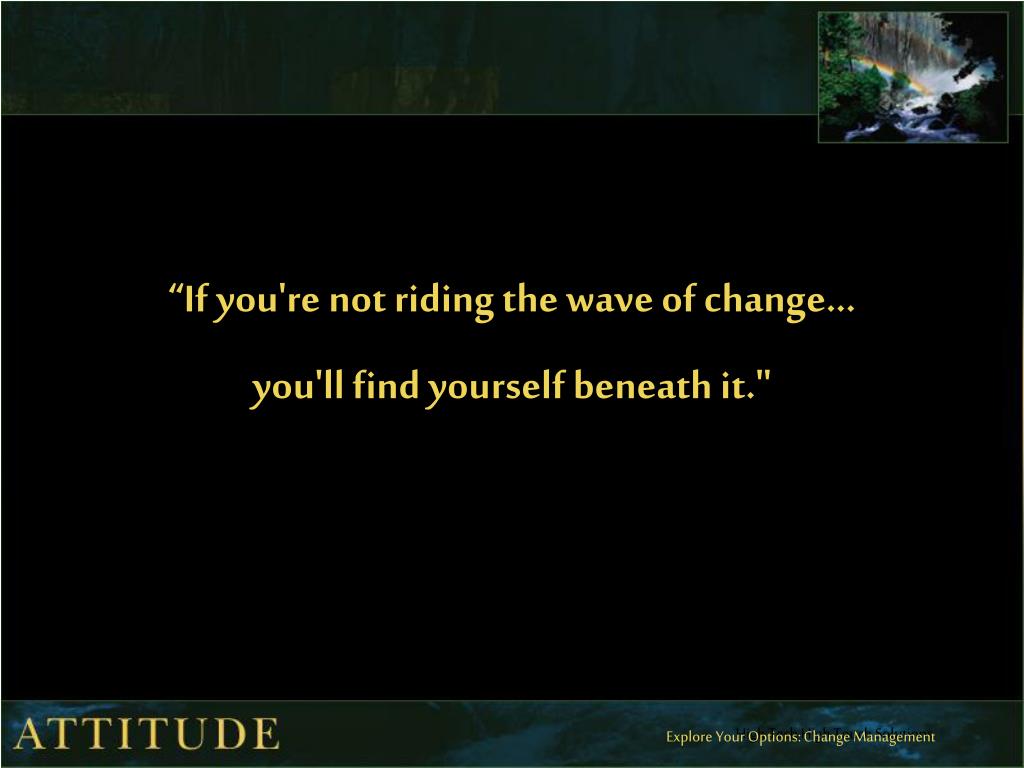 “If you're not riding the wave of change...

you'll find yourself beneath it."

ATTITUDE

Explore Your Options: Change Management